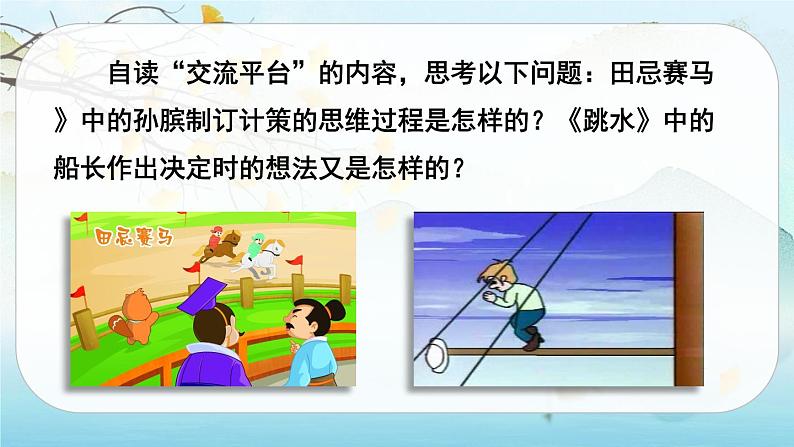 自读“交流平台”的内容，思考以下问题：田忌赛马》中的孙膑制订计策的思维过程是怎样的？《跳水》中的船长作出决定时的想法又是怎样的？

田忌赛马